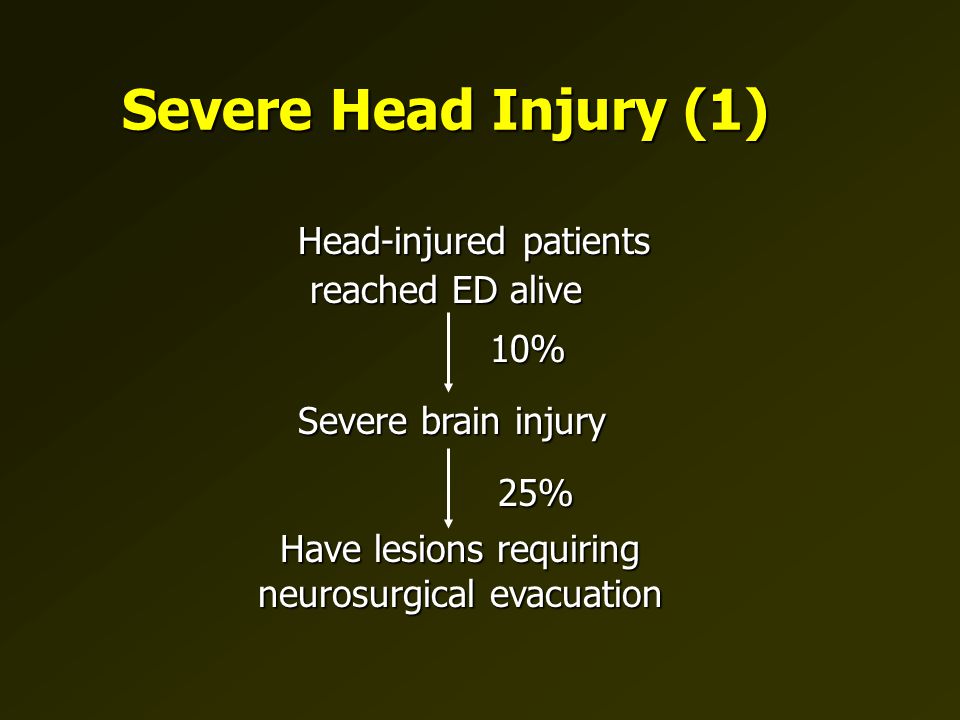 Severe Head Injury (1)

Head-injured patients reached ED alive

10%

Severe brain injury

25%

Have lesions requiring neurosurgical evacuation